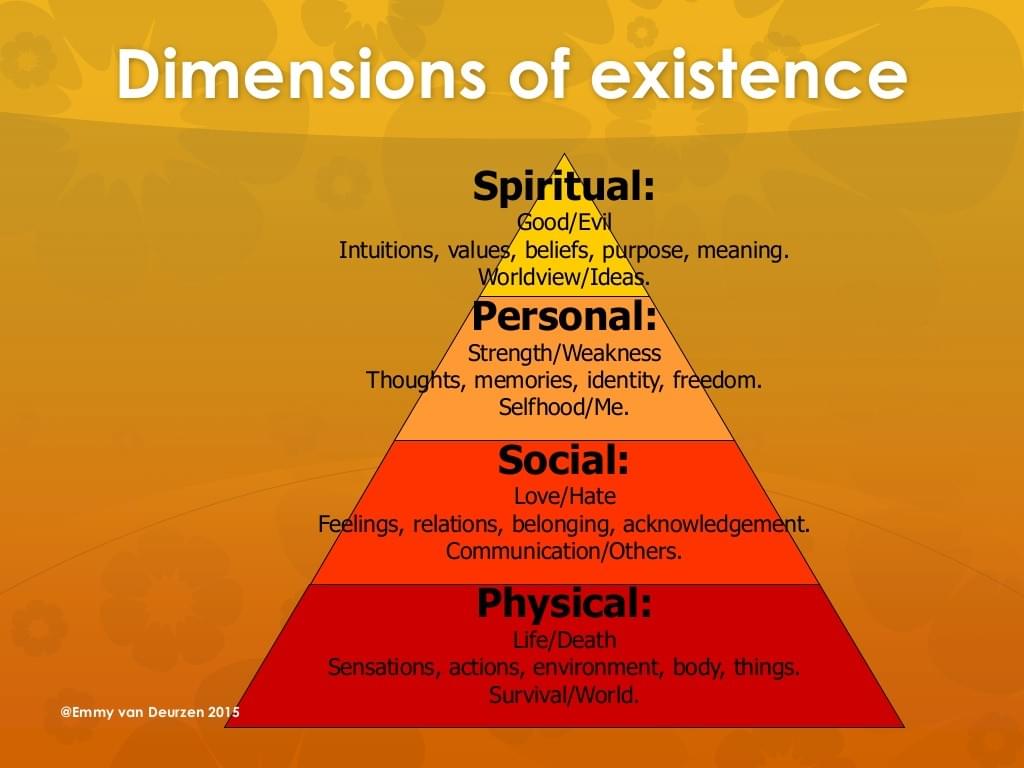 Dimensions of existence

Spiritual:
Good/Evil
Intuitions, values, beliefs, purpose, meaning.
Worldview/Ideas.

Personal:
Strength/Weakness
Thoughts, memories, identity, freedom.
Selfhood/Me.

Social:
Love/Hate
Feelings, relations, belonging, acknowledgement.
Communication/Others.

Physical:
Life/Death
Sensations, actions, environment, body, things.
Survival/World.

@Emmy van Deurzen 2015